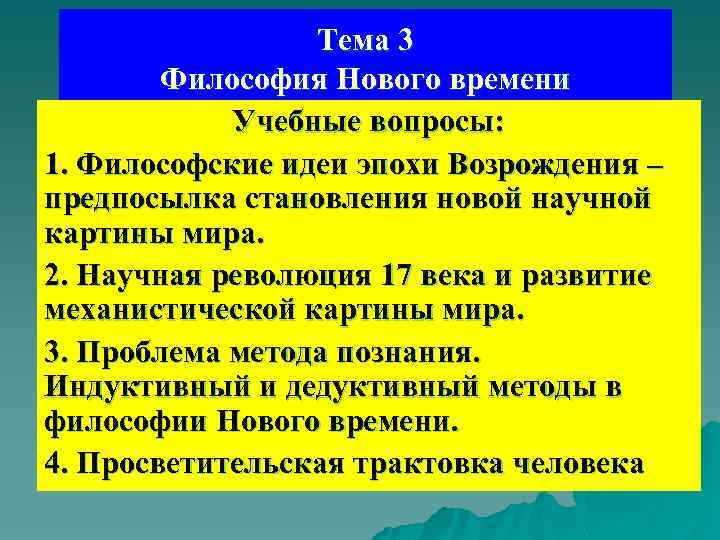 Тема 3
Философия Нового времени

Учебные вопросы:

1. Философские идеи эпохи Возрождения – предпосылка становления новой научной картины мира.

2. Научная революция 17 века и развитие механистической картины мира.

3. Проблема метода познания. Индуктивный и дедуктивный методы в философии Нового времени.

4. Просветительская трактовка человека